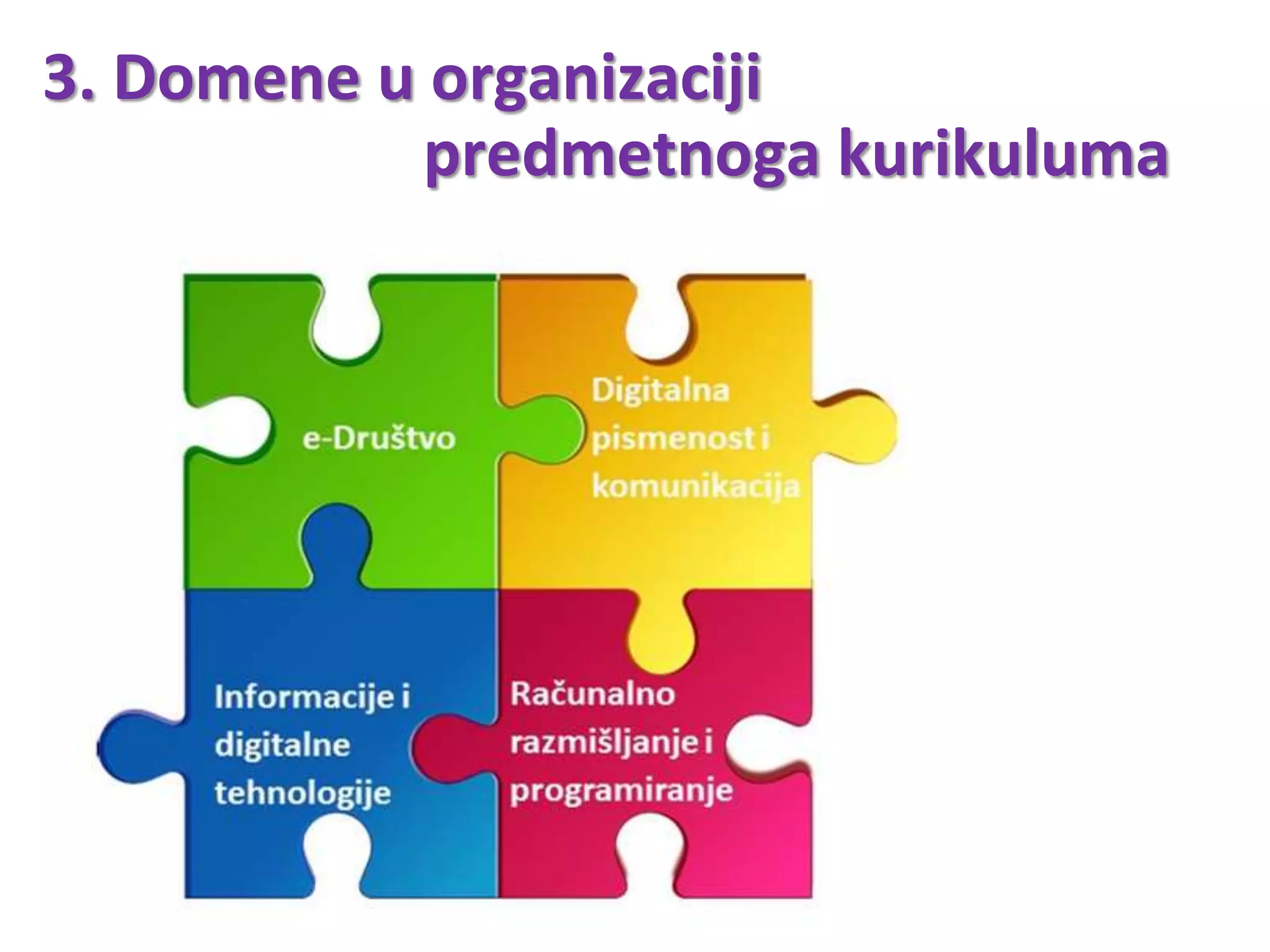 3. Domene u organizaciji predmetnoga kurikuluma

e-Društvo

Digitalna pismenost i komunikacija

Informacije i digitalne tehnologije

Računalno razmišljanje i programiranje